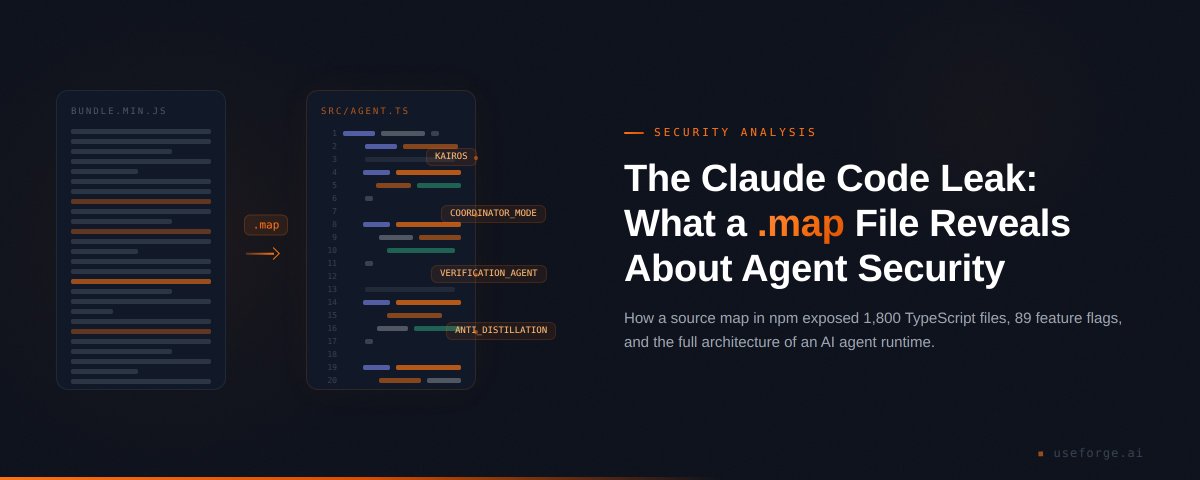 BUNDLE.MIN.JS

.map

SRC/AGENT.TS

1
2
3
4
5
6
7
8
9
10
11
12
13
14
15
16
17
18
19
20

KAIROS

COORDINATOR_MODE

VERIFICATION_AGENT

ANTI_DISTILLATION

SECURITY ANALYSIS

The Claude Code Leak: What a .map File Reveals About Agent Security

How a source map in npm exposed 1,800 TypeScript files, 89 feature flags, and the full architecture of an AI agent runtime.

useforge.ai